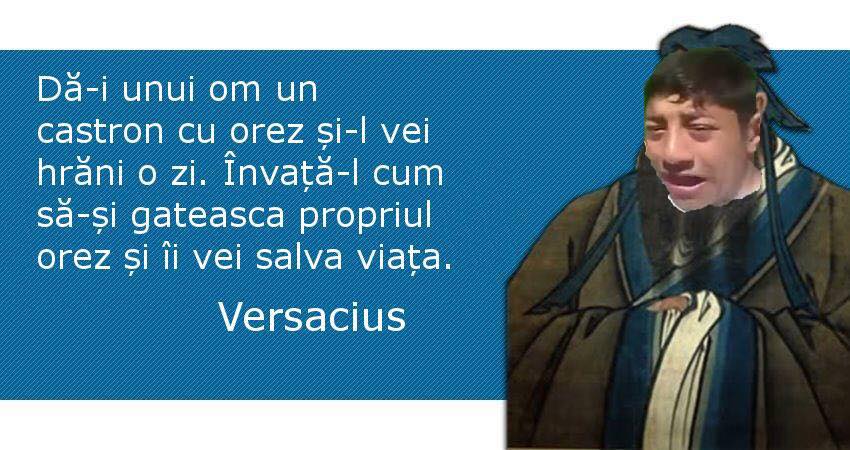 Dă-i unui om un castron cu orez și-l vei hrăni o zi. Învață-l cum să-și gateasca propriul orez și îi vei salva viața.

Versacius